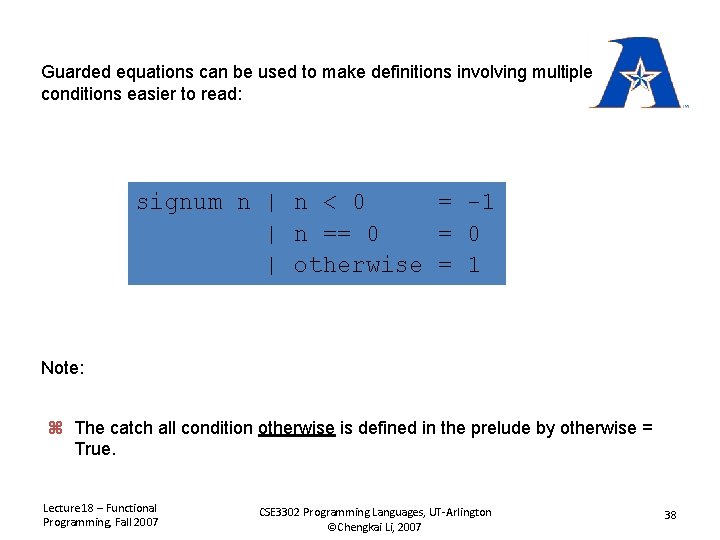 Guarded equations can be used to make definitions involving multiple conditions easier to read:

signum n | n < 0     = -1
         | n == 0    = 0
         | otherwise = 1

Note:

⌘ The catch all condition otherwise is defined in the prelude by otherwise = True.

Lecture18 – Functional Programming, Fall 2007

CSE3302 Programming Languages, UT-Arlington
©Chengkai Li, 2007

38